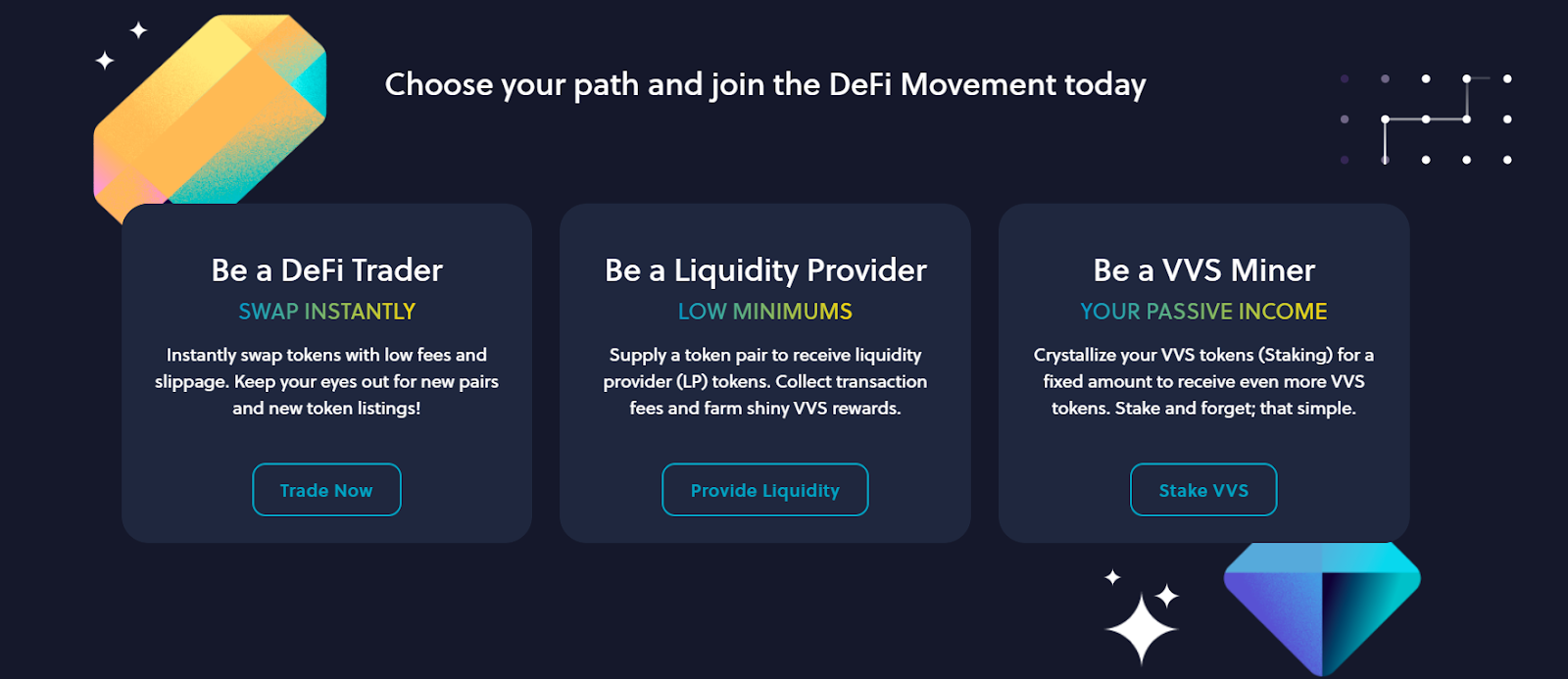 Choose your path and join the DeFi Movement today

Be a DeFi Trader
SWAP INSTANTLY
Instantly swap tokens with low fees and slippage. Keep your eyes out for new pairs and new token listings!
Trade Now

Be a Liquidity Provider
LOW MINIMUMS
Supply a token pair to receive liquidity provider (LP) tokens. Collect transaction fees and farm shiny VVS rewards.
Provide Liquidity

Be a VVS Miner
YOUR PASSIVE INCOME
Crystallize your VVS tokens (Staking) for a fixed amount to receive even more VVS tokens. Stake and forget; that simple.
Stake VVS